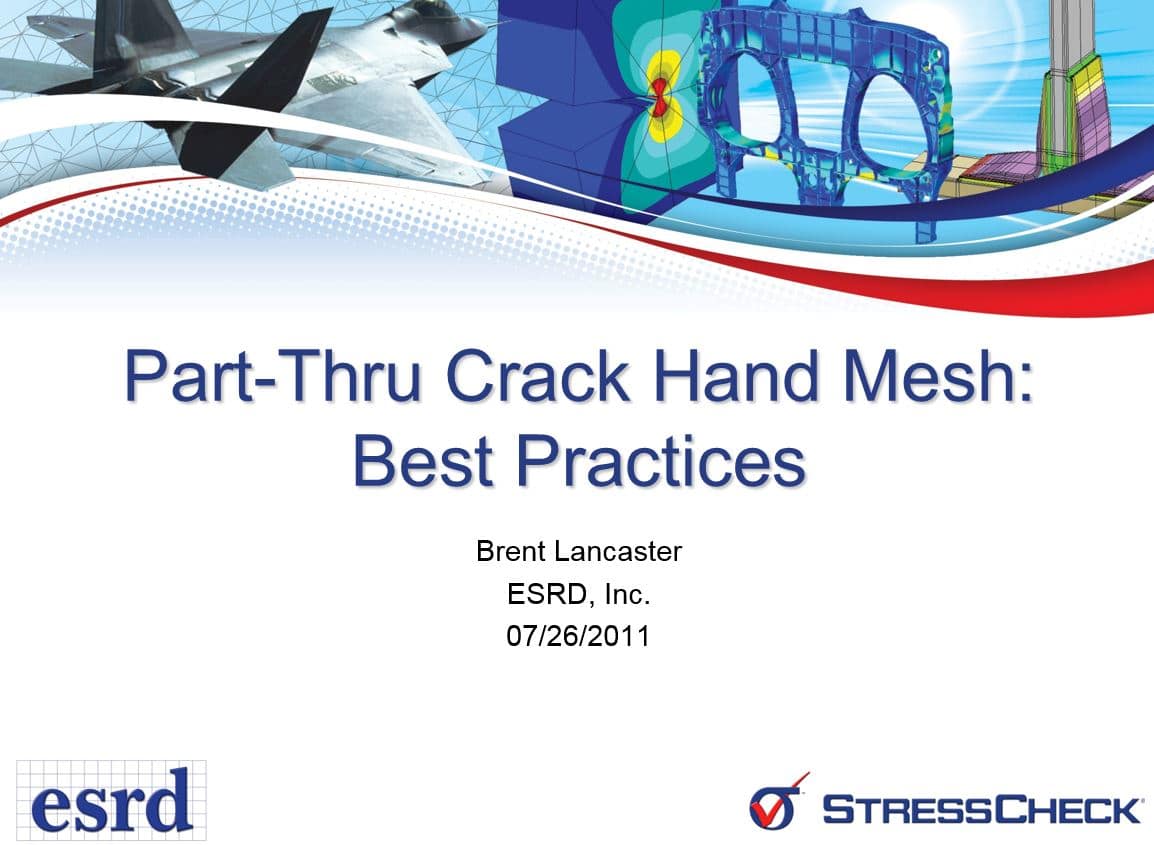 Part-Thru Crack Hand Mesh: Best Practices

Brent Lancaster
ESRD, Inc.
07/26/2011

esrd

STRESSCHECK